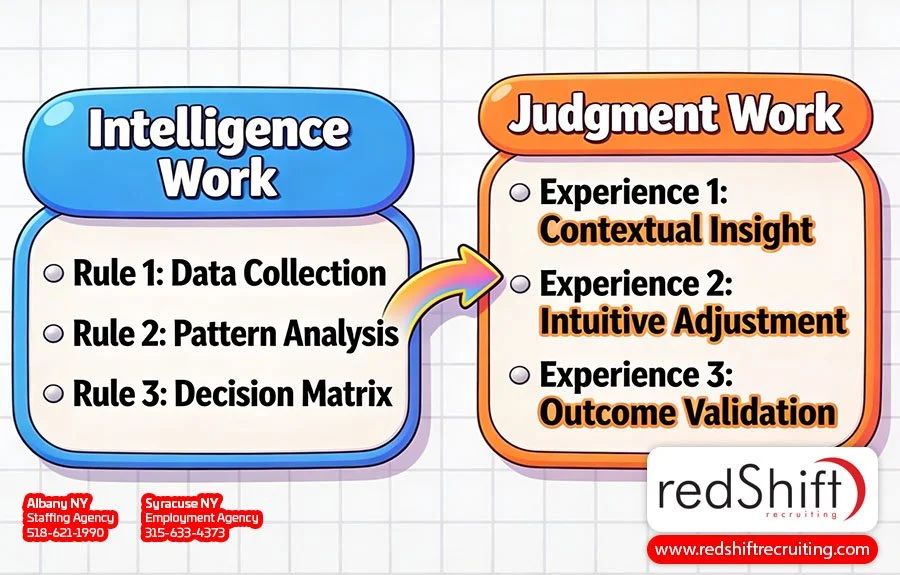 Intelligence Work

Rule 1: Data Collection

Rule 2: Pattern Analysis

Rule 3: Decision Matrix

Judgment Work

Experience 1: Contextual Insight

Experience 2: Intuitive Adjustment

Experience 3: Outcome Validation

Albany NY
Staffing Agency
518-621-1990

Syracuse NY
Employment Agency
315-633-4373

redShift
recruiting

www.redshiftrecruiting.com